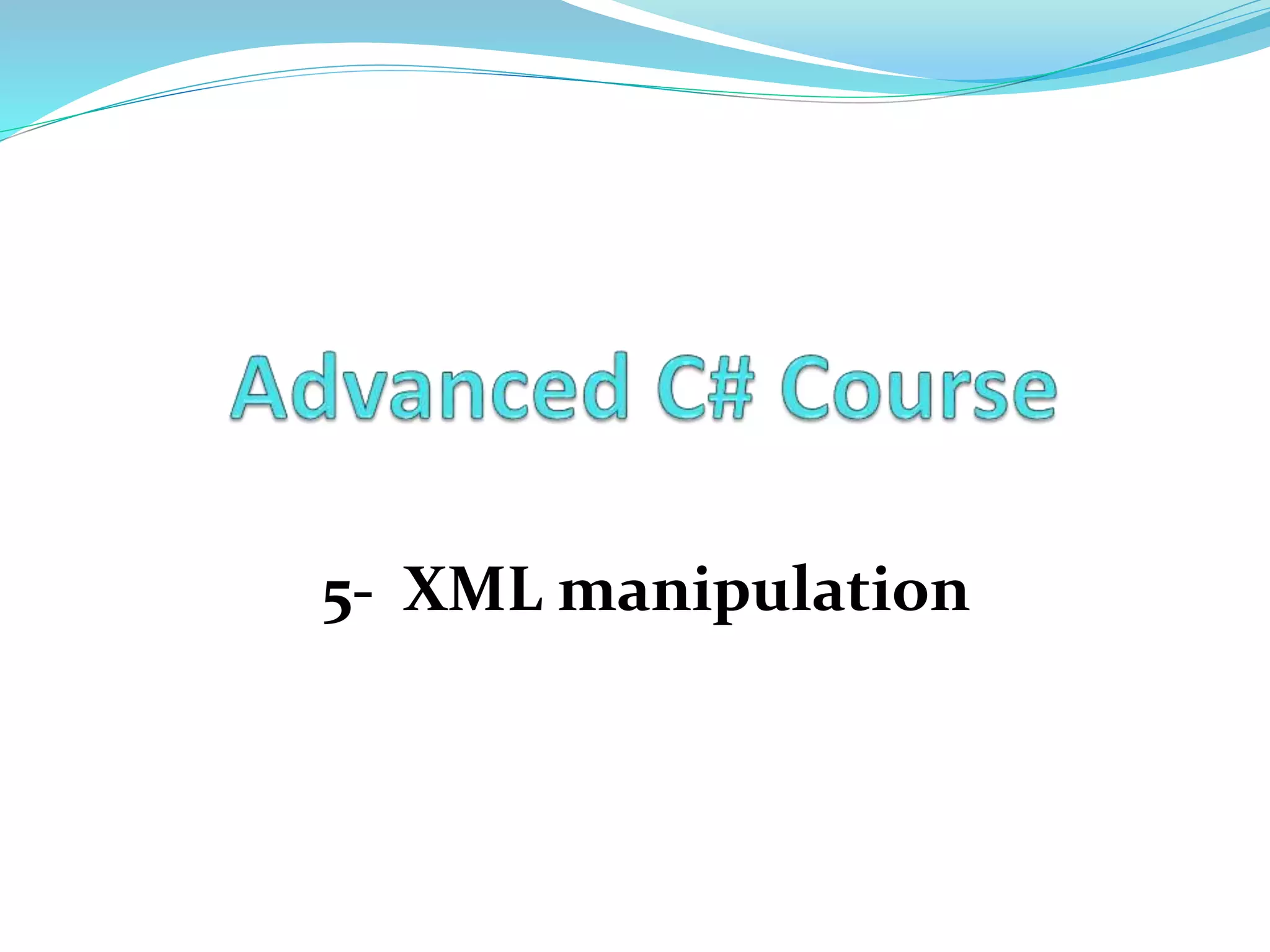 Advanced C# Course

5- XML manipulation